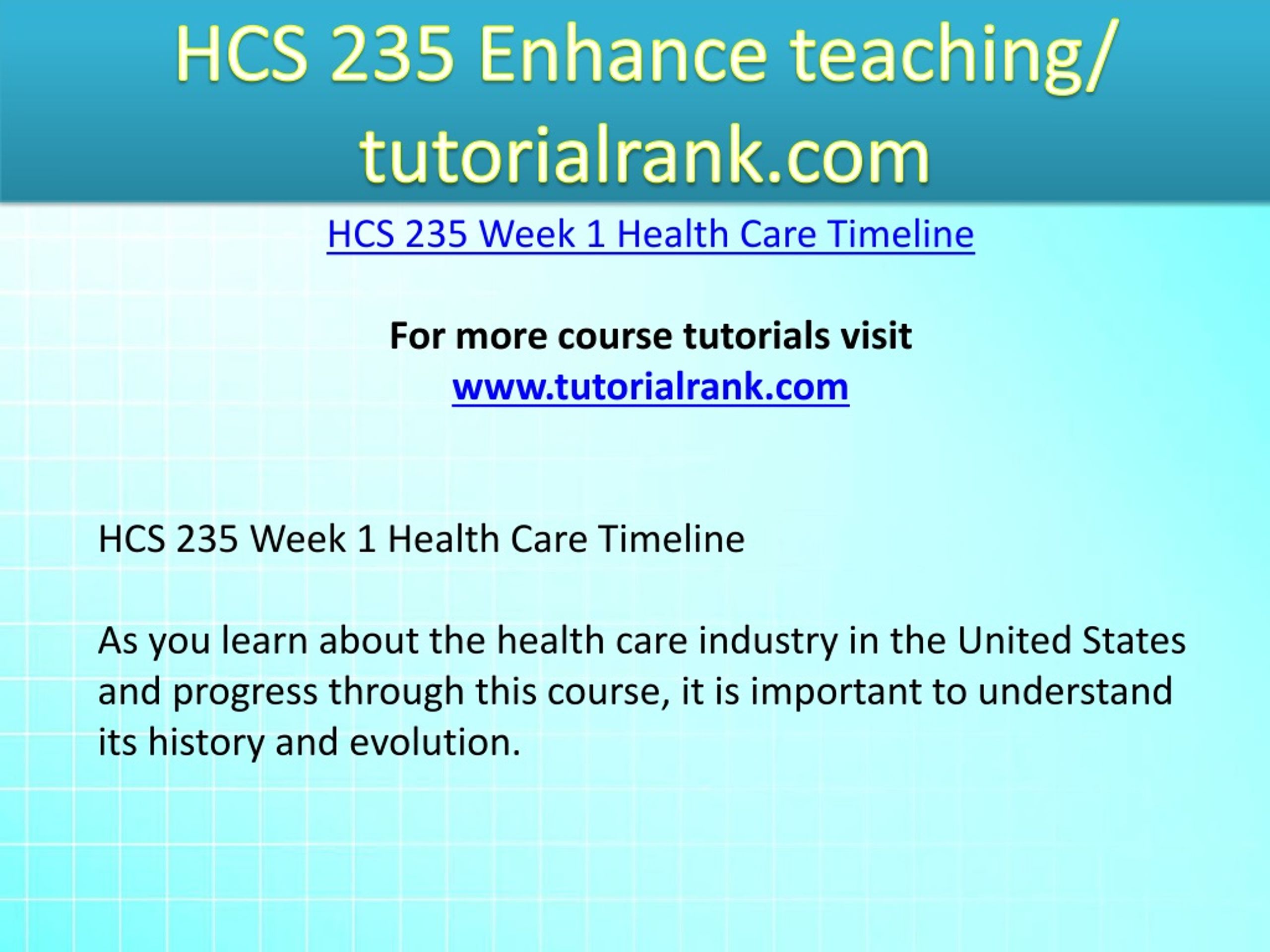 HCS 235 Enhance teaching/ tutorialrank.com

HCS 235 Week 1 Health Care Timeline

For more course tutorials visit
www.tutorialrank.com

HCS 235 Week 1 Health Care Timeline

As you learn about the health care industry in the United States and progress through this course, it is important to understand its history and evolution.